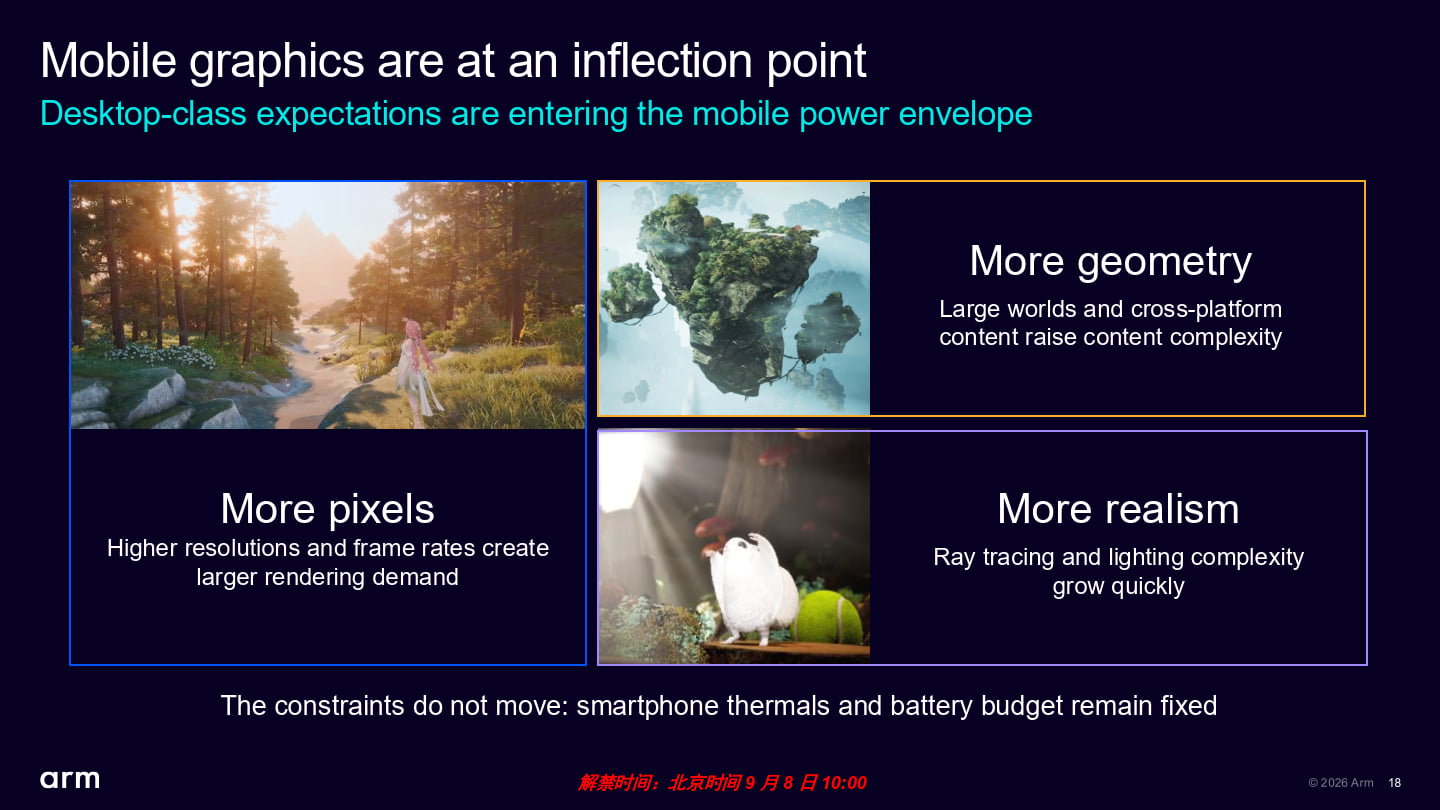 Mobile graphics are at an inflection point
Desktop-class expectations are entering the mobile power envelope

More pixels
Higher resolutions and frame rates create larger rendering demand

More geometry
Large worlds and cross-platform content raise content complexity

More realism
Ray tracing and lighting complexity grow quickly

The constraints do not move: smartphone thermals and battery budget remain fixed

arm

解禁时间：北京时间 9 月 8 日 10:00

© 2026 Arm 18